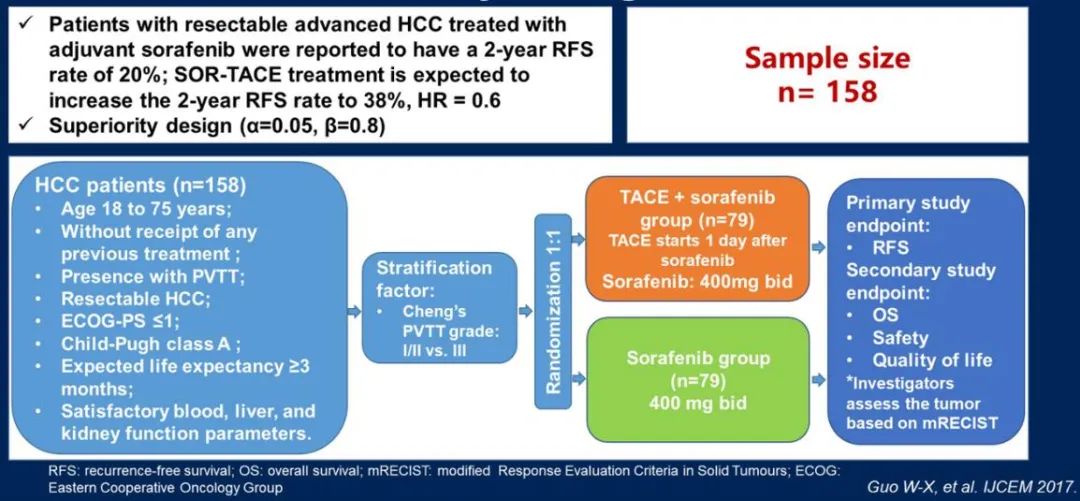 ✓ Patients with resectable advanced HCC treated with adjuvant sorafenib were reported to have a 2-year RFS rate of 20%; SOR-TACE treatment is expected to increase the 2-year RFS rate to 38%, HR = 0.6
✓ Superiority design (α=0.05, β=0.8)

Sample size
n= 158

HCC patients (n=158)
• Age 18 to 75 years;
• Without receipt of any previous treatment ;
• Presence with PVTT;
• Resectable HCC;
• ECOG-PS ≤1;
• Child-Pugh class A ;
• Expected life expectancy ≥3 months;
• Satisfactory blood, liver, and kidney function parameters.

Stratification factor:
• Cheng's PVTT grade: I/II vs. III

Randomization 1:1

TACE + sorafenib group (n=79)
TACE starts 1 day after sorafenib
Sorafenib: 400mg bid

Sorafenib group (n=79)
400 mg bid

Primary study endpoint:
• RFS
Secondary study endpoint:
• OS
• Safety
• Quality of life
*Investigators assess the tumor based on mRECIST

RFS: recurrence-free survival; OS: overall survival; mRECIST: modified Response Evaluation Criteria in Solid Tumours; ECOG: Eastern Cooperative Oncology Group

Guo W-X, et al. IJCEM 2017.